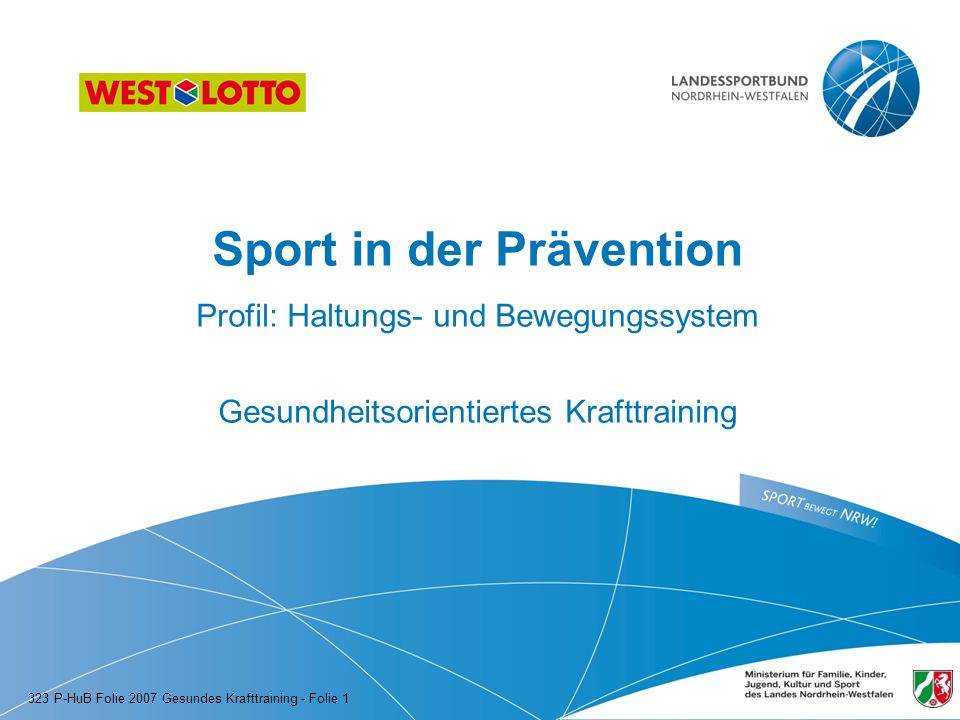 WEST LOTTO

LANDESSPORTBUND
NORDRHEIN-WESTFALEN

Sport in der Prävention

Profil: Haltungs- und Bewegungssystem

Gesundheitsorientiertes Krafttraining

SPORT BEWEGT NRW!

323 P-HuB Folie 2007 Gesundes Krafttraining - Folie 1

Ministerium für Familie, Kinder, Jugend, Kultur und Sport des Landes Nordrhein-Westfalen